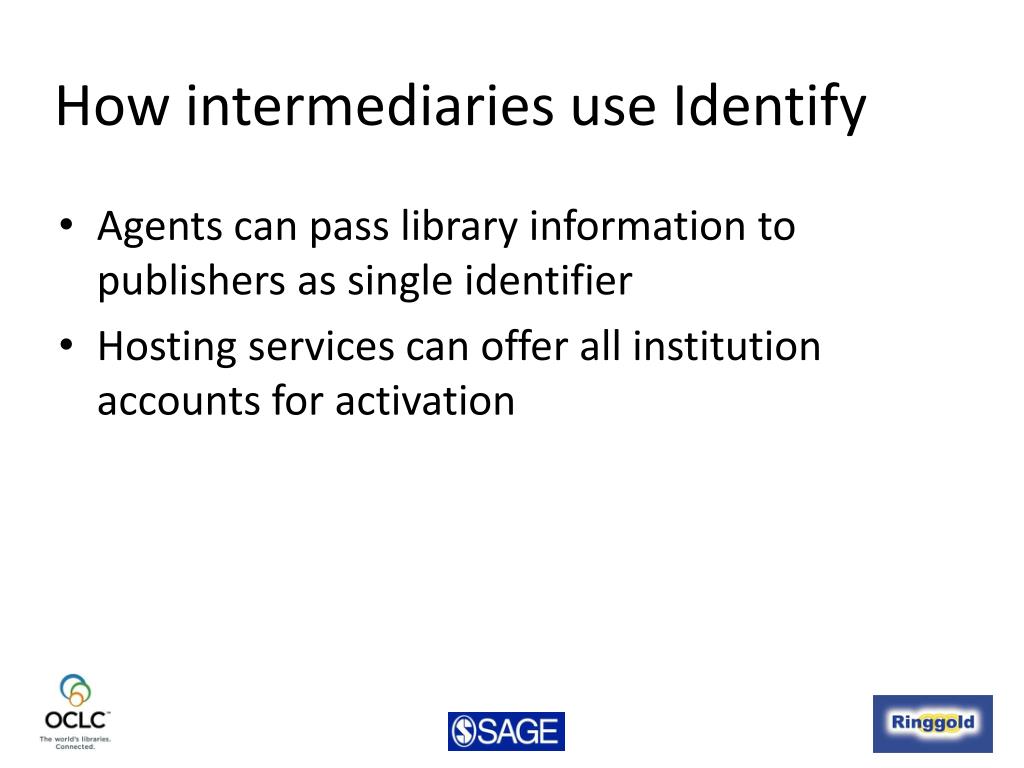 How intermediaries use Identify

• Agents can pass library information to publishers as single identifier
• Hosting services can offer all institution accounts for activation

OCLC
The world's libraries. Connected.

SAGE

Ringgold